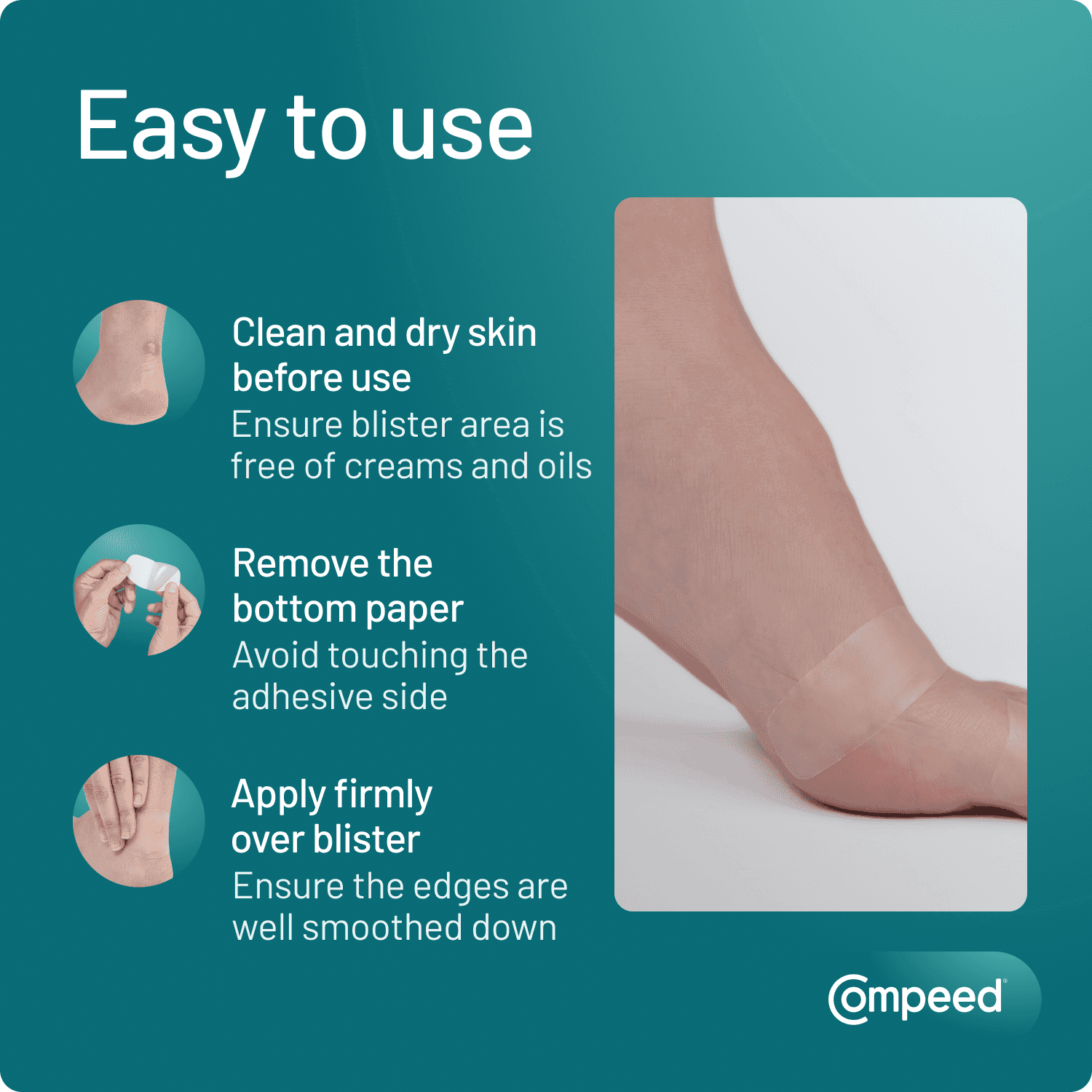 Easy to use

Clean and dry skin before use
Ensure blister area is free of creams and oils

Remove the bottom paper
Avoid touching the adhesive side

Apply firmly over blister
Ensure the edges are well smoothed down

Compeed®